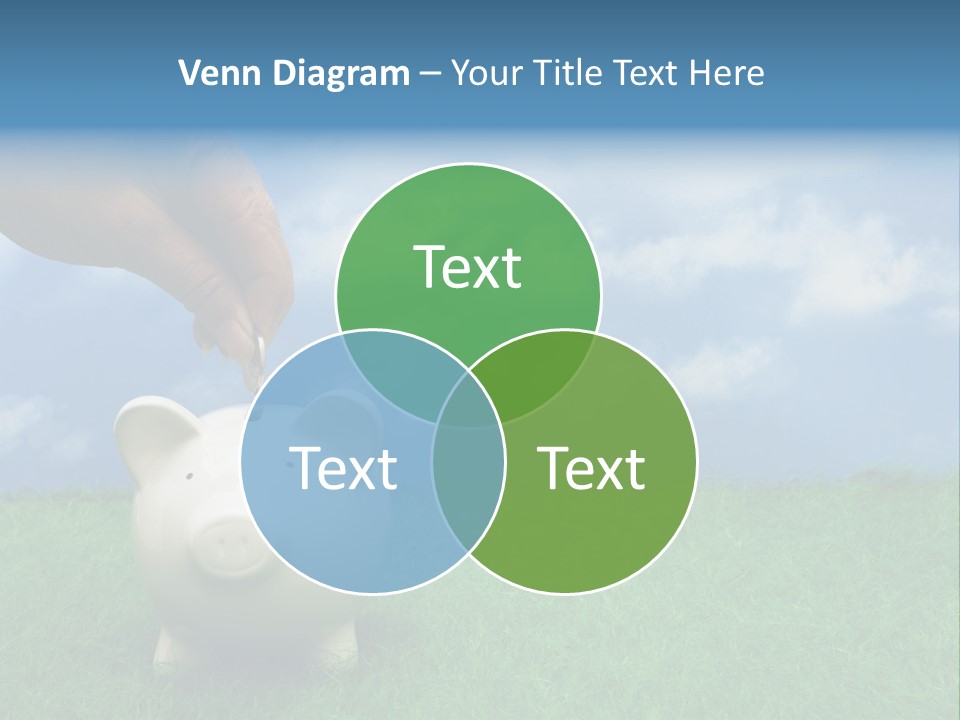 Venn Diagram – Your Title Text Here

Text

Text

Text